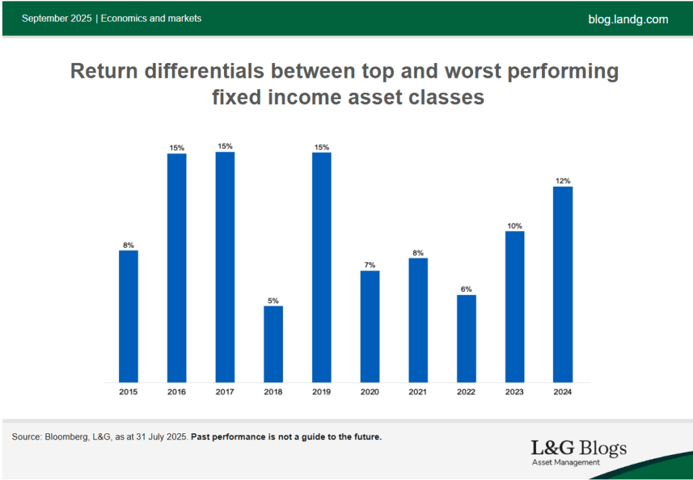 September 2025 | Economics and markets

blog.landg.com

Return differentials between top and worst performing fixed income asset classes

8%
15%
15%
5%
15%
7%
8%
6%
10%
12%

2015
2016
2017
2018
2019
2020
2021
2022
2023
2024

Source: Bloomberg, L&G, as at 31 July 2025. Past performance is not a guide to the future.

L&G Blogs
Asset Management